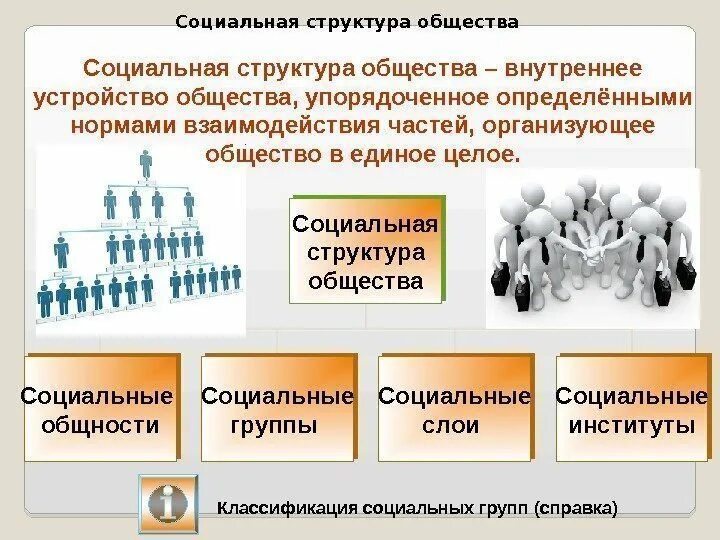 Социальная структура общества

Социальная структура общества – внутреннее устройство общества, упорядоченное определёнными нормами взаимодействия частей, организующее общество в единое целое.

Социальная структура общества

Социальные общности

Социальные группы

Социальные слои

Социальные институты

i

Классификация социальных групп (справка)